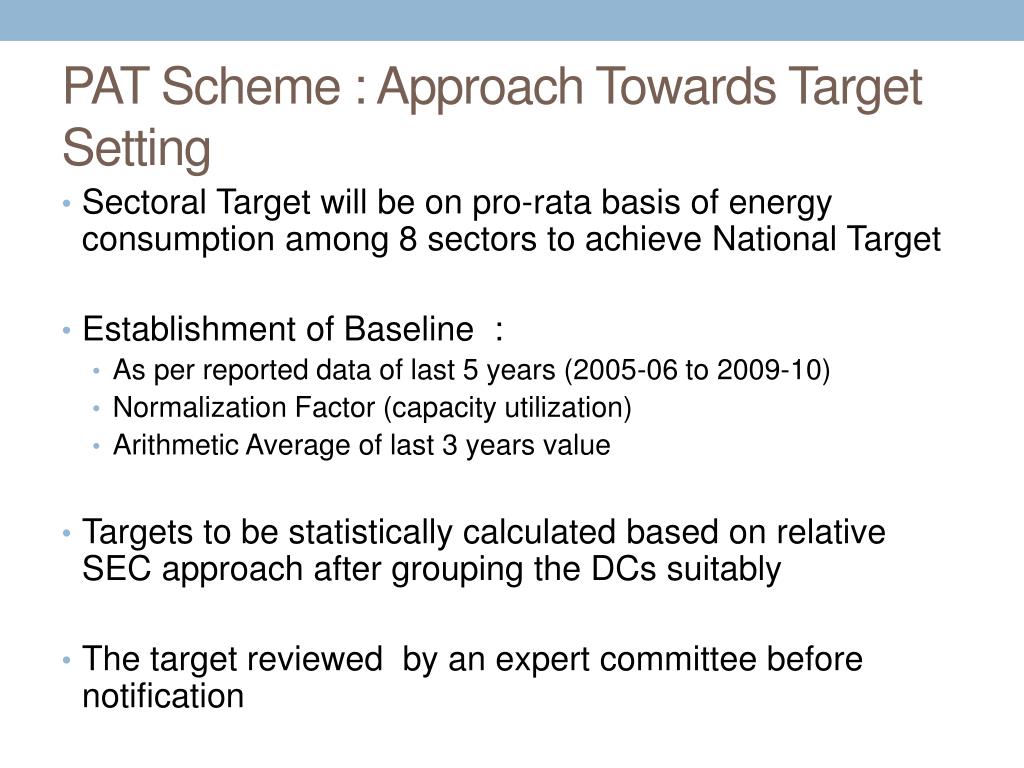 PAT Scheme : Approach Towards Target Setting

• Sectoral Target will be on pro-rata basis of energy consumption among 8 sectors to achieve National Target

• Establishment of Baseline :
  • As per reported data of last 5 years (2005-06 to 2009-10)
  • Normalization Factor (capacity utilization)
  • Arithmetic Average of last 3 years value

• Targets to be statistically calculated based on relative SEC approach after grouping the DCs suitably

• The target reviewed by an expert committee before notification